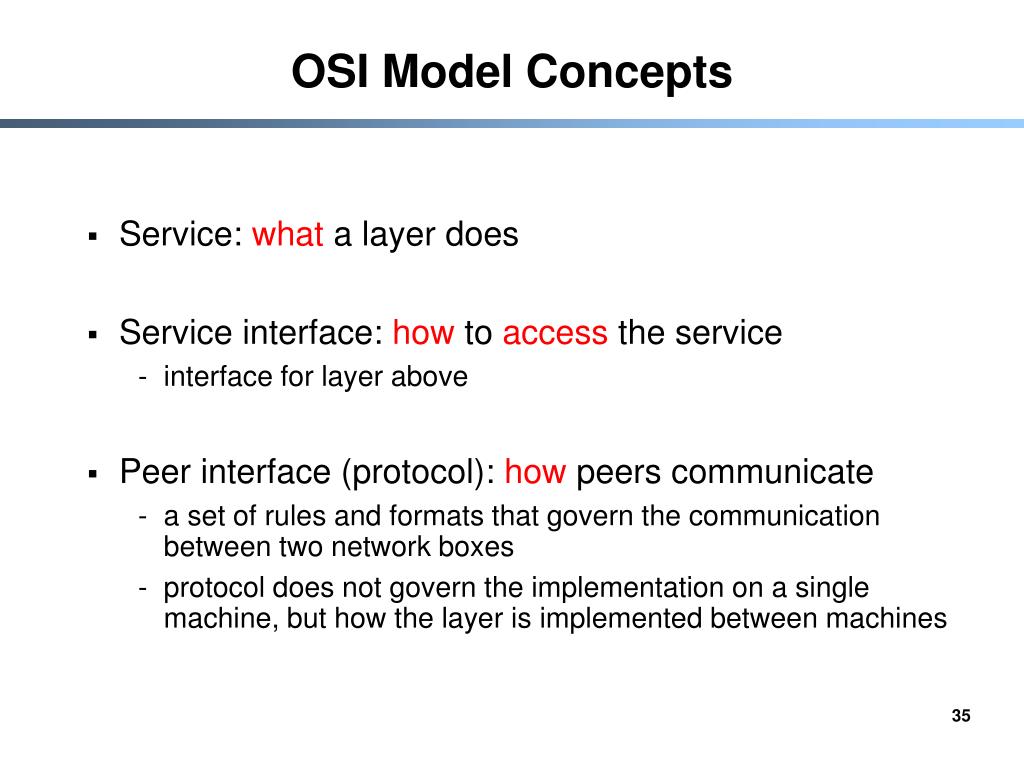 OSI Model Concepts

▪ Service: what a layer does

▪ Service interface: how to access the service
- interface for layer above

▪ Peer interface (protocol): how peers communicate
- a set of rules and formats that govern the communication between two network boxes
- protocol does not govern the implementation on a single machine, but how the layer is implemented between machines

35